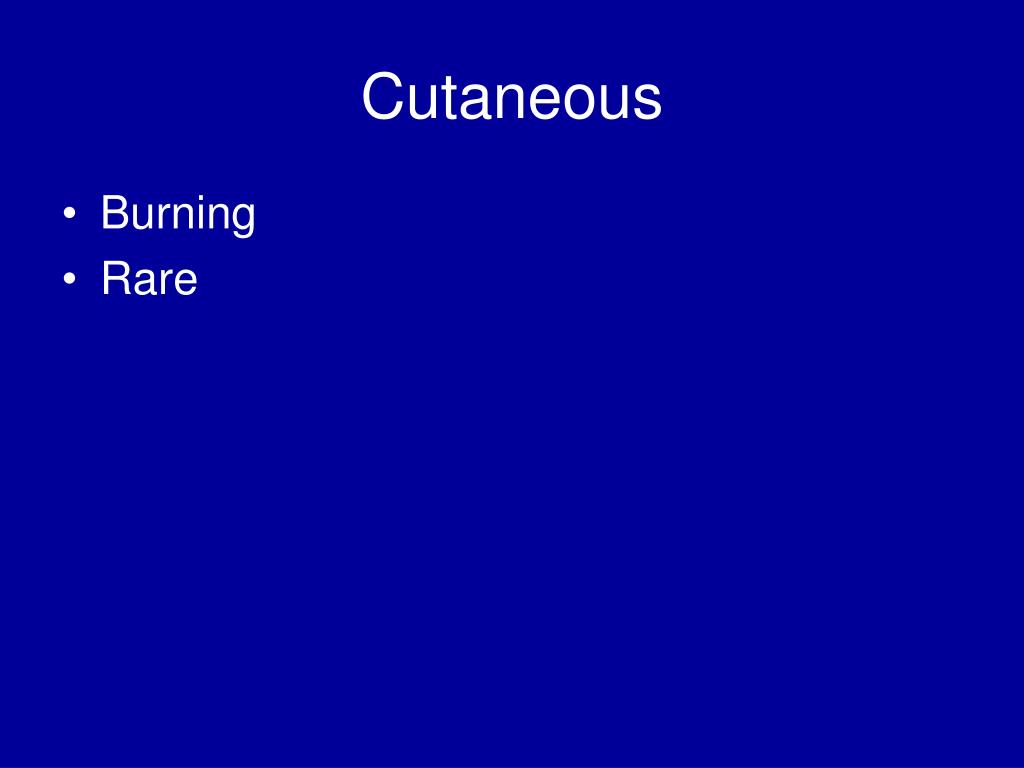 Cutaneous

• Burning
• Rare